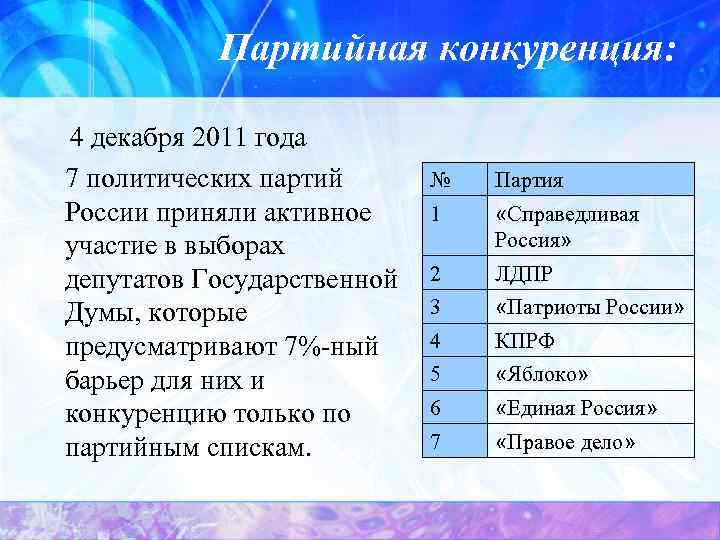 Партийная конкуренция:

4 декабря 2011 года

7 политических партий России приняли активное участие в выборах депутатов Государственной Думы, которые предусматривают 7%-ный барьер для них и конкуренцию только по партийным спискам.

| № | Партия |
|---|---|
| 1 | «Справедливая Россия» |
| 2 | ЛДПР |
| 3 | «Патриоты России» |
| 4 | КПРФ |
| 5 | «Яблоко» |
| 6 | «Единая Россия» |
| 7 | «Правое дело» |